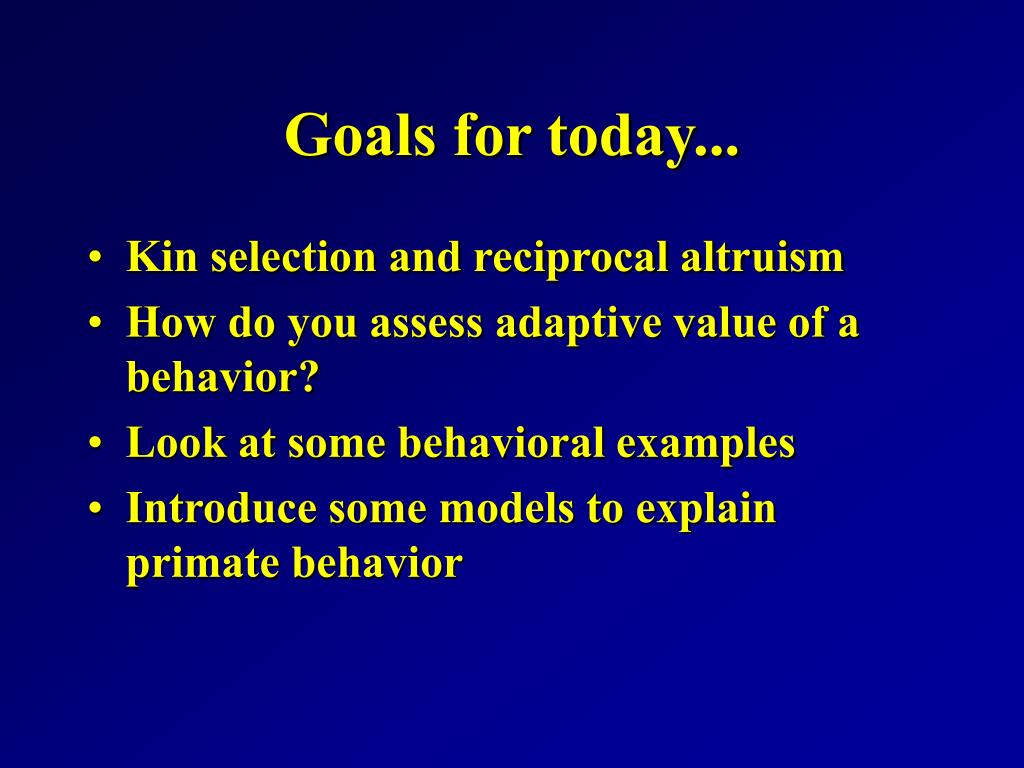 Goals for today...

• Kin selection and reciprocal altruism
• How do you assess adaptive value of a behavior?
• Look at some behavioral examples
• Introduce some models to explain primate behavior